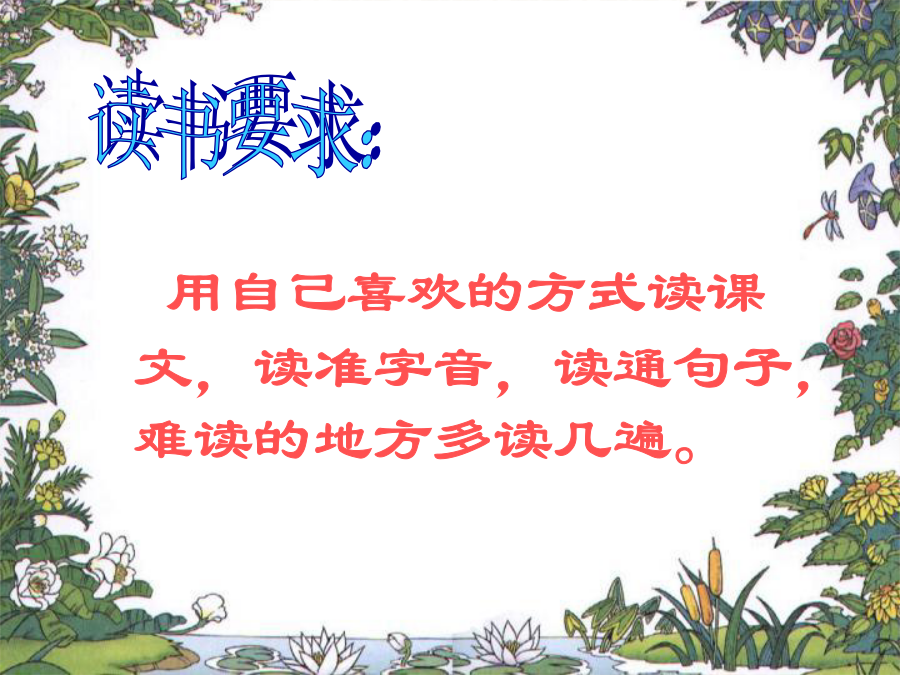 读书要求:

用自己喜欢的方式读课文，读准字音，读通句子，难读的地方多读几遍。